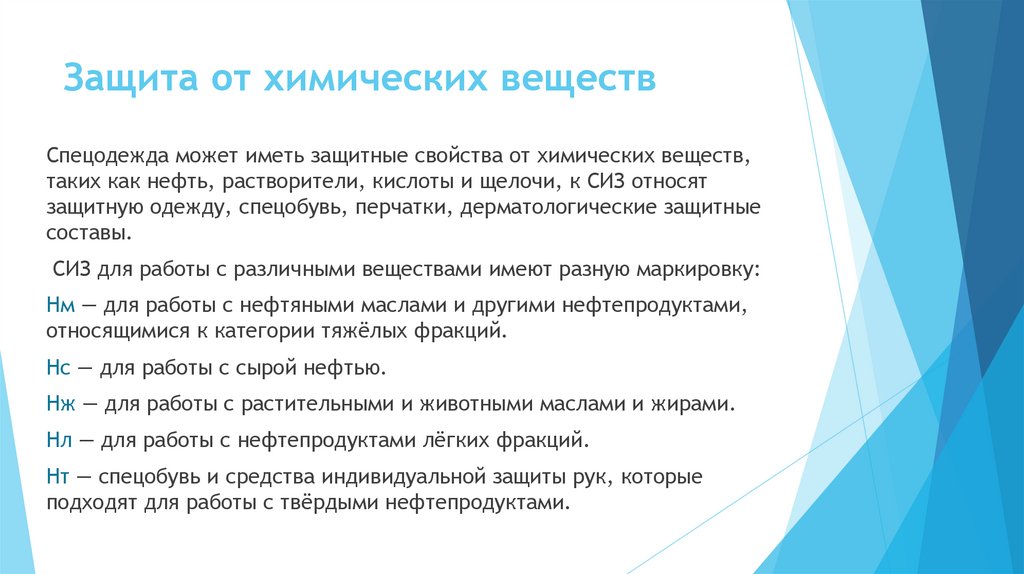 Защита от химических веществ

Спецодежда может иметь защитные свойства от химических веществ, таких как нефть, растворители, кислоты и щелочи, к СИЗ относят защитную одежду, спецобувь, перчатки, дерматологические защитные составы.

СИЗ для работы с различными веществами имеют разную маркировку:

Нм — для работы с нефтяными маслами и другими нефтепродуктами, относящимися к категории тяжёлых фракций.

Нс — для работы с сырой нефтью.

Нж — для работы с растительными и животными маслами и жирами.

Нл — для работы с нефтепродуктами лёгких фракций.

Нт — спецобувь и средства индивидуальной защиты рук, которые подходят для работы с твёрдыми нефтепродуктами.